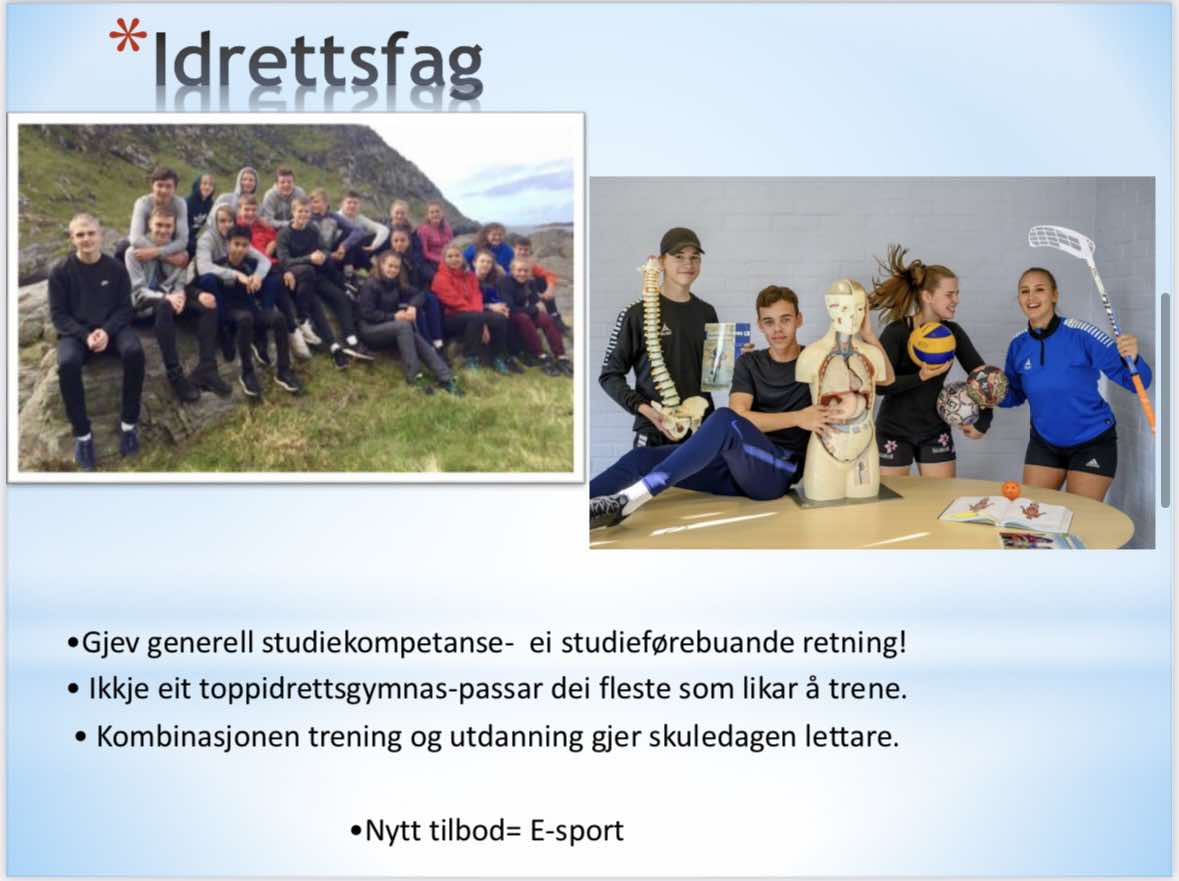 *Idrettsfag

•Gjev generell studiekompetanse- ei studieførebuande retning!

• Ikkje eit toppidrettsgymnas-passar dei fleste som likar å trene.

• Kombinasjonen trening og utdanning gjer skuledagen lettare.

•Nytt tilbod= E-sport